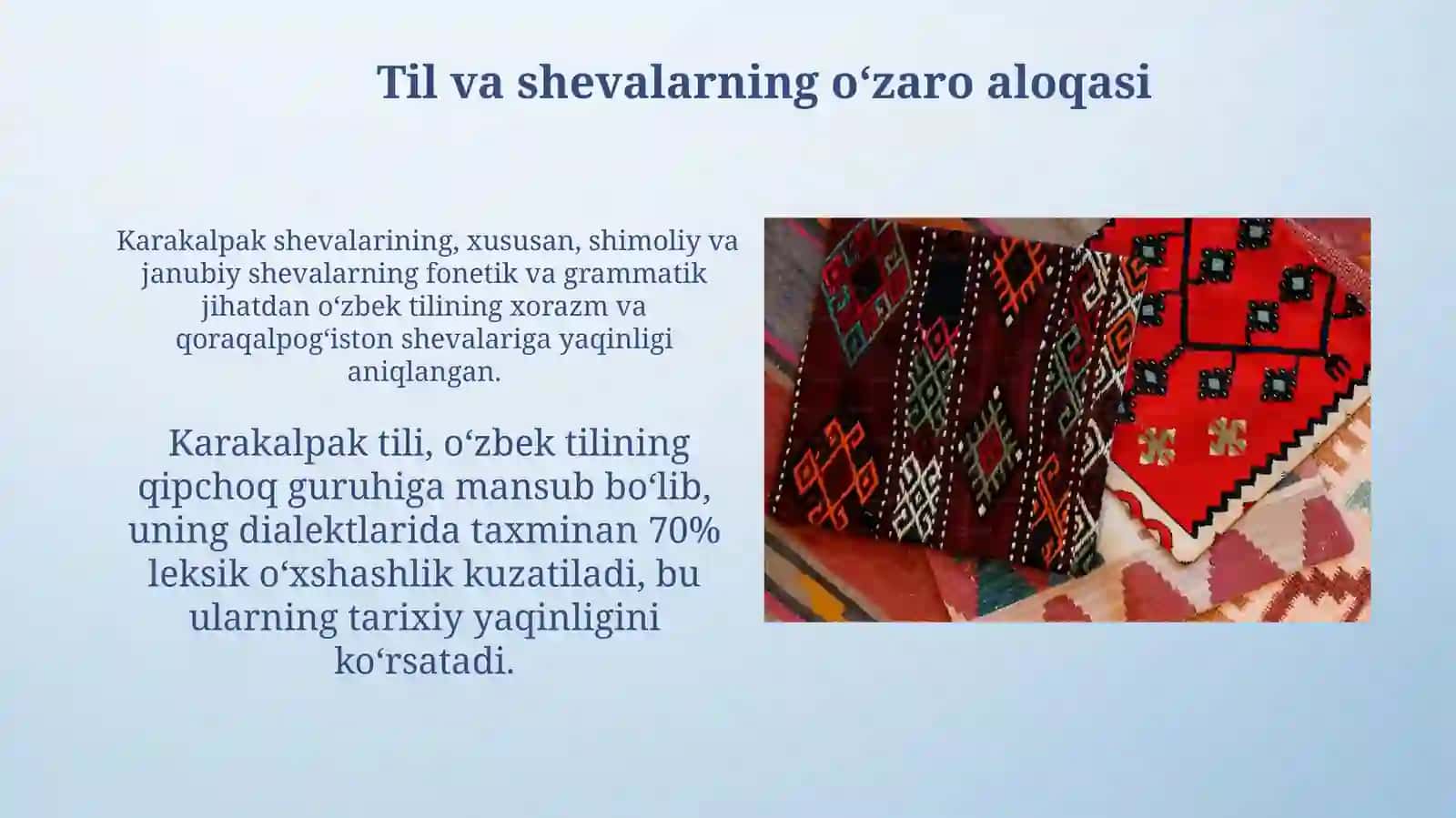 Til va shevalarning o‘zaro aloqasi

Karakalpak shevalarining, xususan, shimoliy va janubiy shevalarning fonetik va grammatik jihatdan o‘zbek tilining xorazm va qoraqalpog‘iston shevalariga yaqinligi aniqlangan.

Karakalpak tili, o‘zbek tilining qipchoq guruhiga mansub bo‘lib, uning dialektlarida taxminan 70% leksik o‘xshashlik kuzatiladi, bu ularning tarixiy yaqinligini ko‘rsatadi.